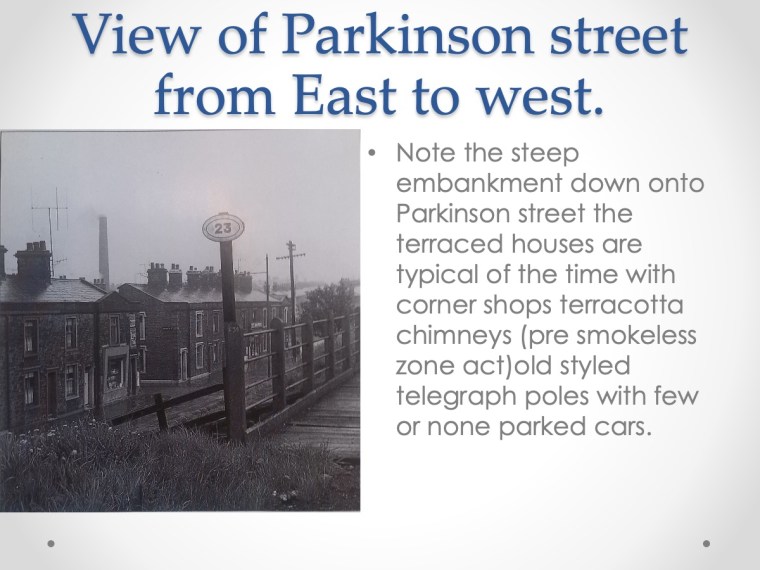 View of Parkinson street from East to west.

23

• Note the steep embankment down onto Parkinson street the terraced houses are typical of the time with corner shops terracotta chimneys (pre smokeless zone act)old styled telegraph poles with few or none parked cars.